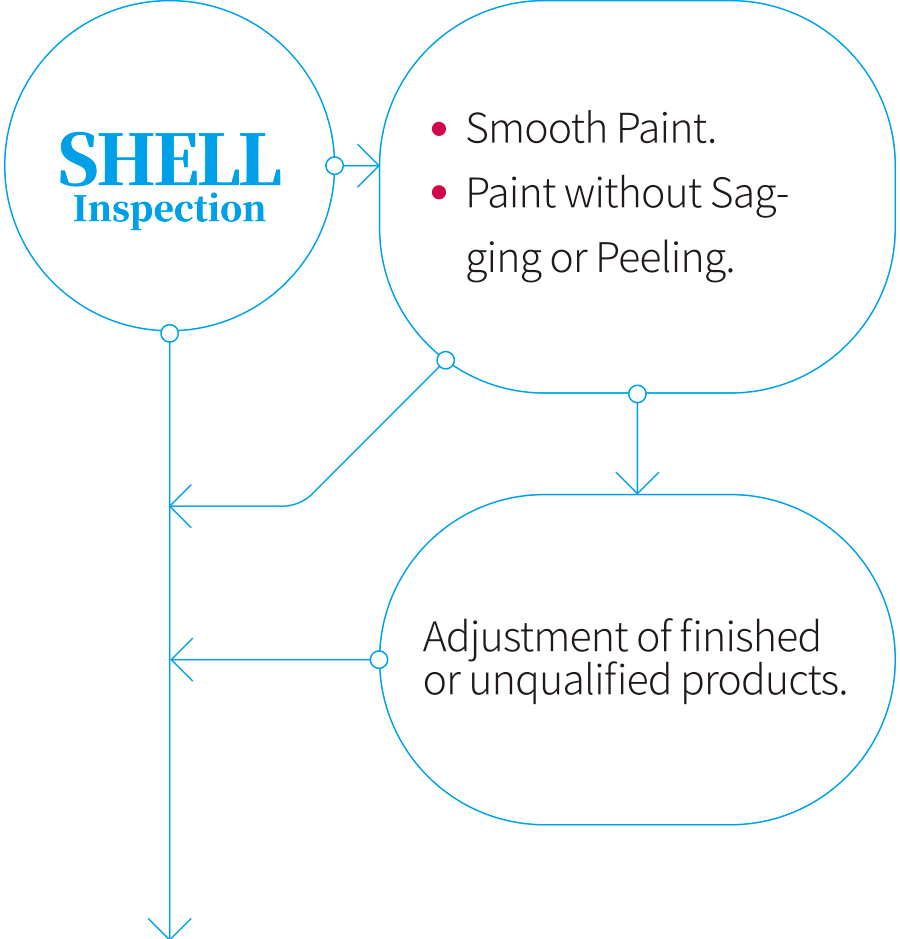 SHELL
Inspection

• Smooth Paint.
• Paint without Sagging or Peeling.

Adjustment of finished or unqualified products.